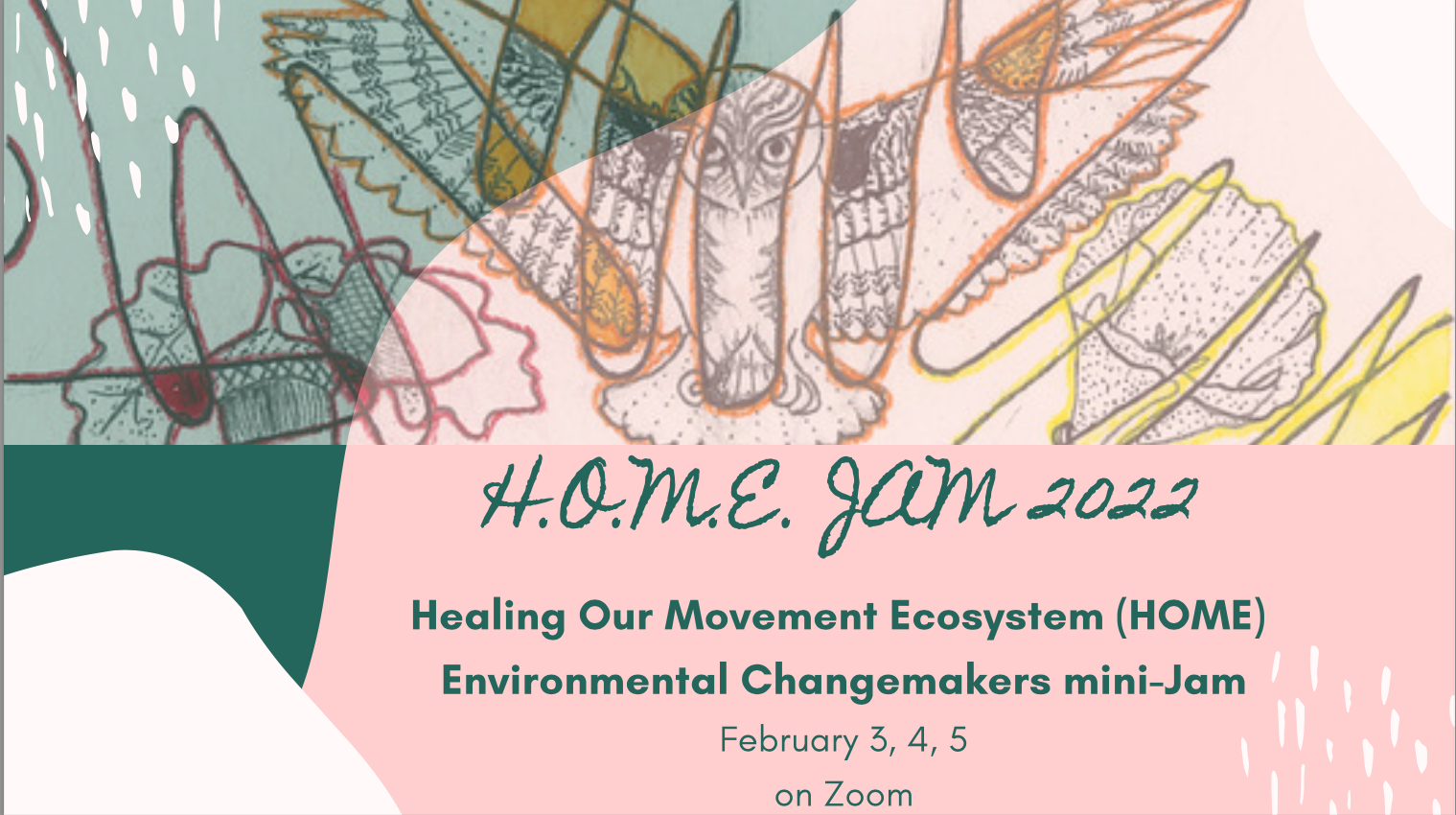 H.O.M.E. JAM 2022

Healing Our Movement Ecosystem (HOME)
Environmental Changemakers mini-Jam

February 3, 4, 5
on Zoom